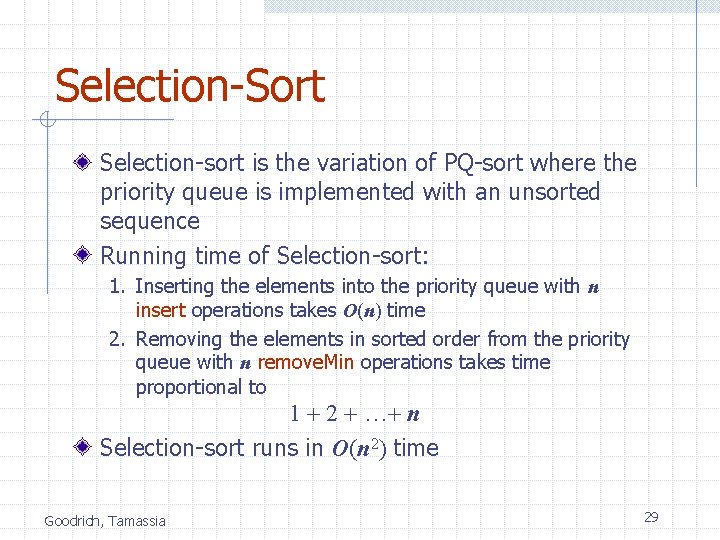 Selection-Sort

Selection-sort is the variation of PQ-sort where the priority queue is implemented with an unsorted sequence

Running time of Selection-sort:

1. Inserting the elements into the priority queue with $n$ insert operations takes $O(n)$ time
2. Removing the elements in sorted order from the priority queue with $n$ removeMin operations takes time proportional to

$1 + 2 + \ldots + n$

Selection-sort runs in $O(n^2)$ time

Goodrich, Tamassia

29